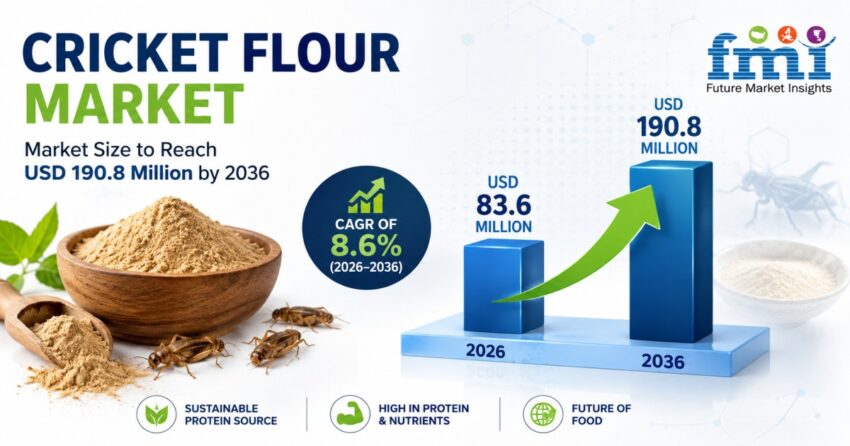 CRICKET FLOUR MARKET

Market Size to Reach USD 190.8 Million by 2036

fmi
Future Market Insights

CAGR OF 8.6% (2026–2036)

USD 83.6 MILLION

USD 190.8 MILLION

2026

2036

SUSTAINABLE PROTEIN SOURCE

HIGH IN PROTEIN & NUTRIENTS

FUTURE OF FOOD